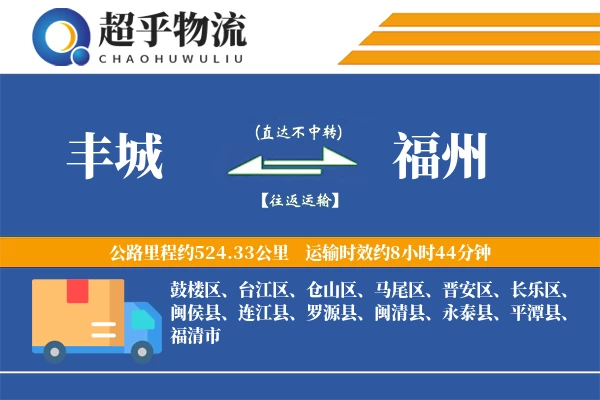 超乎物流
CHAOHUWULIU

丰城

(直达不中转)

【往返运输】

福州

公路里程约524.33公里　运输时效约8小时44分钟

鼓楼区、台江区、仓山区、马尾区、晋安区、长乐区、闽侯县、连江县、罗源县、闽清县、永泰县、平潭县、福清市